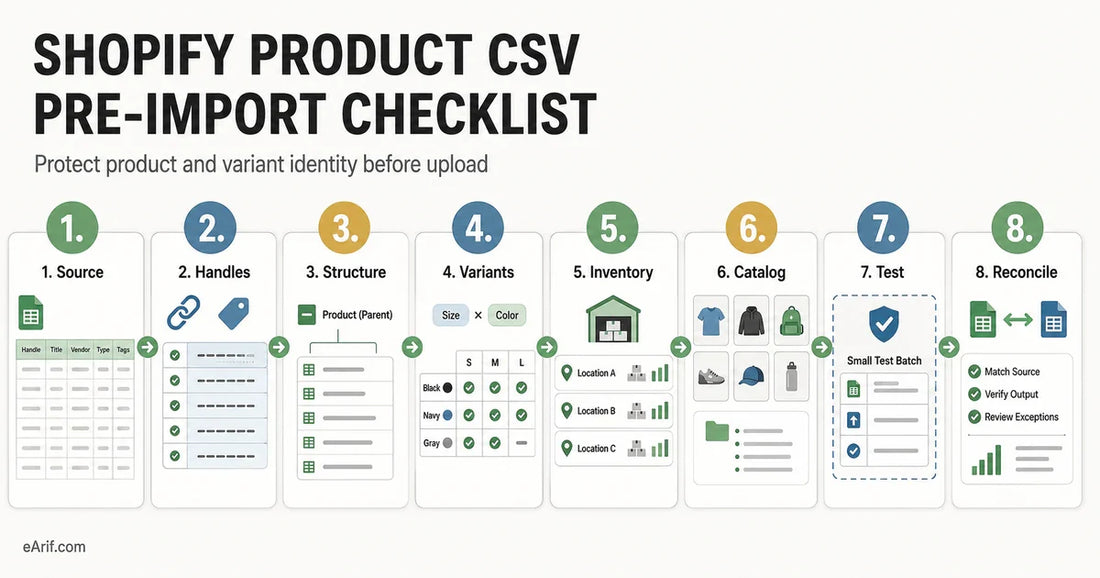 SHOPIFY PRODUCT CSV PRE-IMPORT CHECKLIST

Protect product and variant identity before upload

1.
1. Source

| Handle | Title | Vendor | Type | Tags |
|---|---|---|---|---|

2.
2. Handles

3.
3. Structure

Product (Parent)

4.
4. Variants

Size × Color

| | S | M | L |
|---|---|---|---|
| Black | | | |
| Navy | | | |
| Gray | | | |

5.
5. Inventory

Location A
Location B
Location C

6.
6. Catalog

7.
7. Test

Small Test Batch

8.
8. Reconcile

Match Source
Verify Output
Review Exceptions

eArif.com